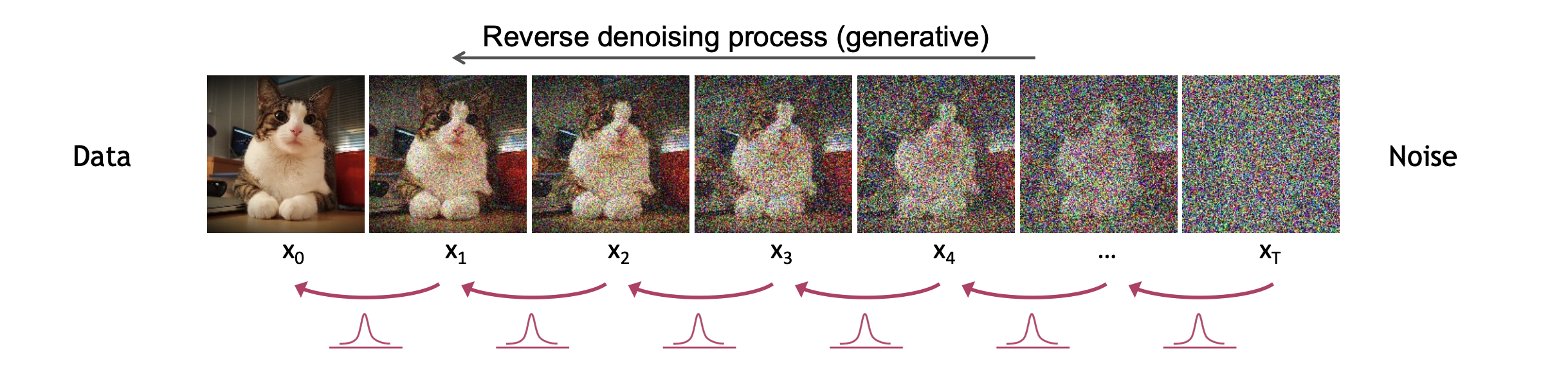 Reverse denoising process (generative)

Data

Noise

$x_0$ $x_1$ $x_2$ $x_3$ $x_4$ ... $x_T$